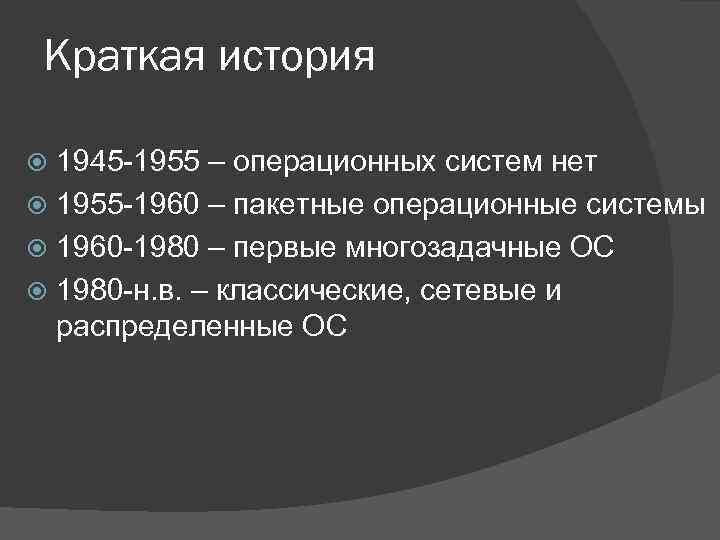 Краткая история

1945-1955 – операционных систем нет
1955-1960 – пакетные операционные системы
1960-1980 – первые многозадачные ОС
1980-н.в. – классические, сетевые и распределенные ОС